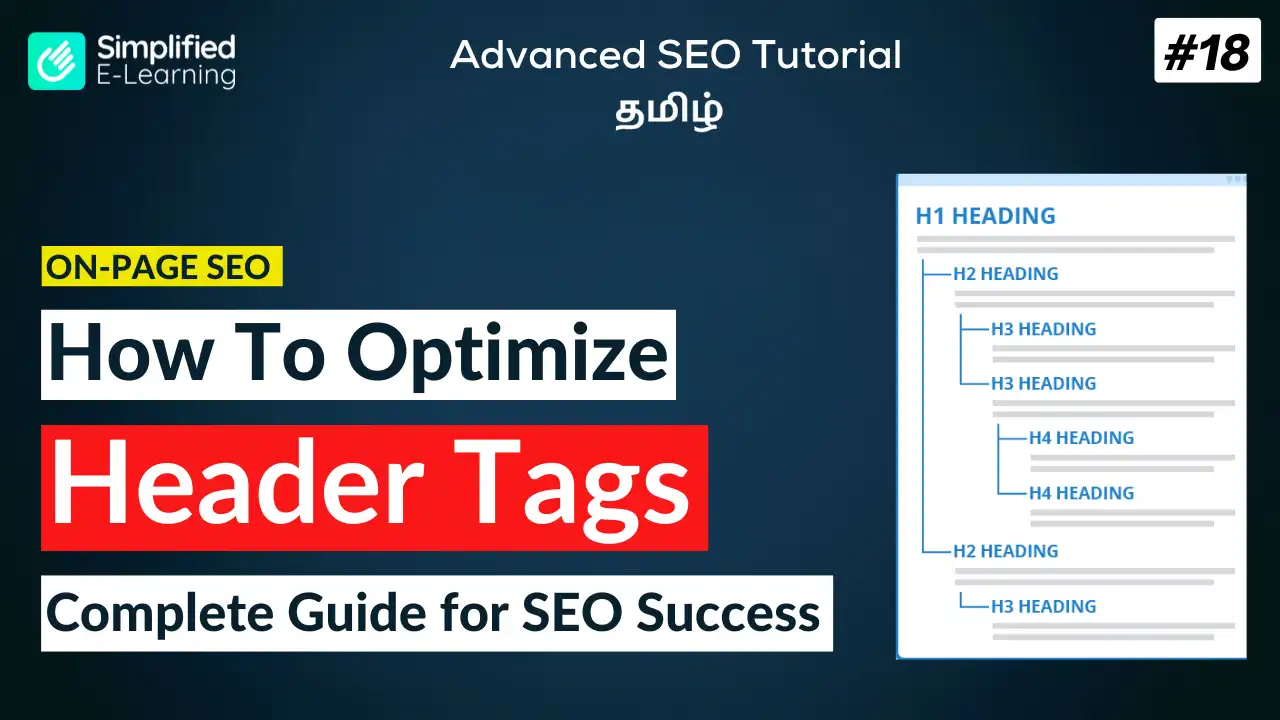 Simplified
E-Learning

Advanced SEO Tutorial
தமிழ்

#18

ON-PAGE SEO

How To Optimize

Header Tags

Complete Guide for SEO Success

H1 HEADING

H2 HEADING

H3 HEADING

H3 HEADING

H4 HEADING

H4 HEADING

H2 HEADING

H3 HEADING